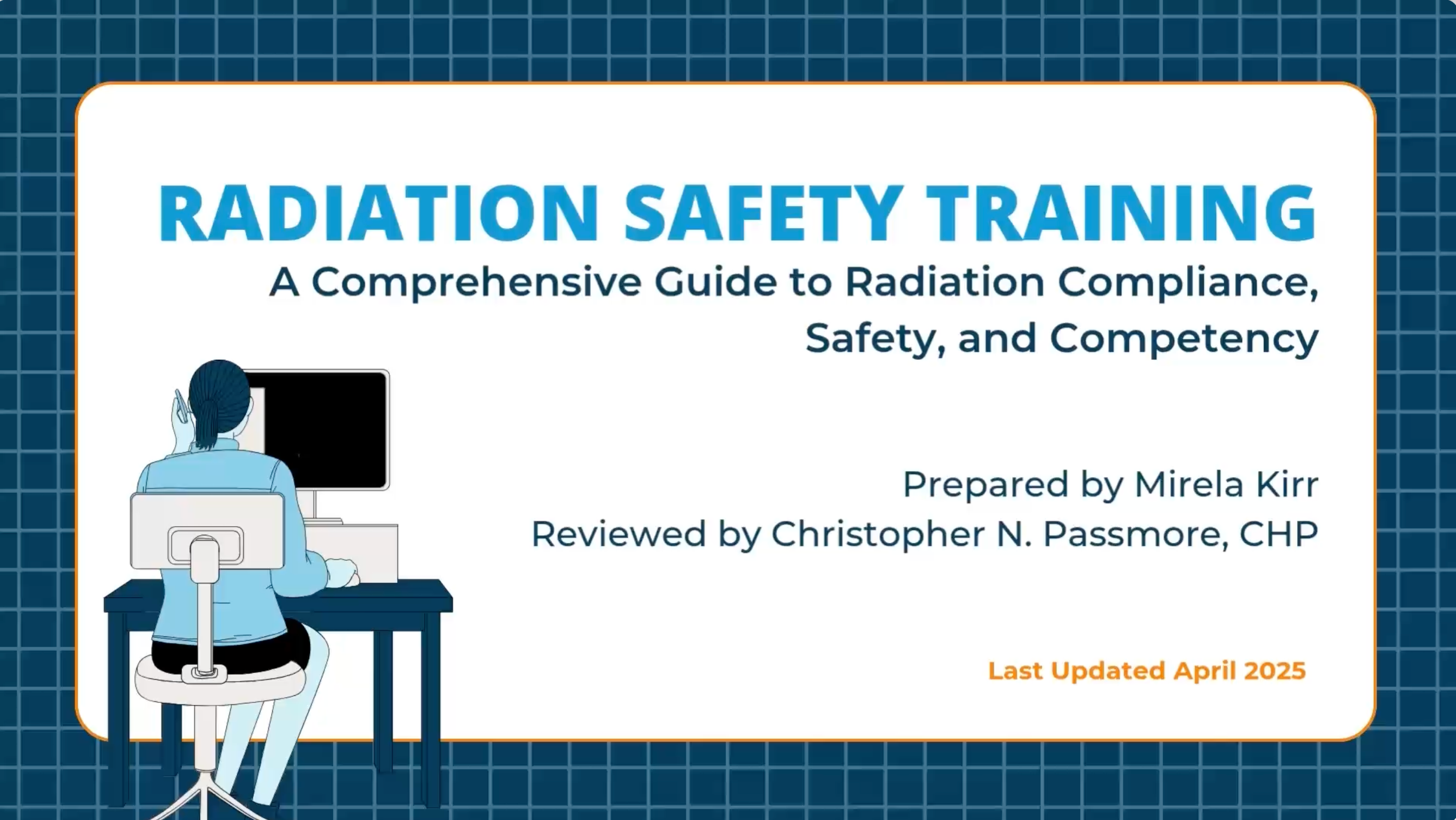 RADIATION SAFETY TRAINING

A Comprehensive Guide to Radiation Compliance, Safety, and Competency

Prepared by Mirela Kirr
Reviewed by Christopher N. Passmore, CHP

Last Updated April 2025